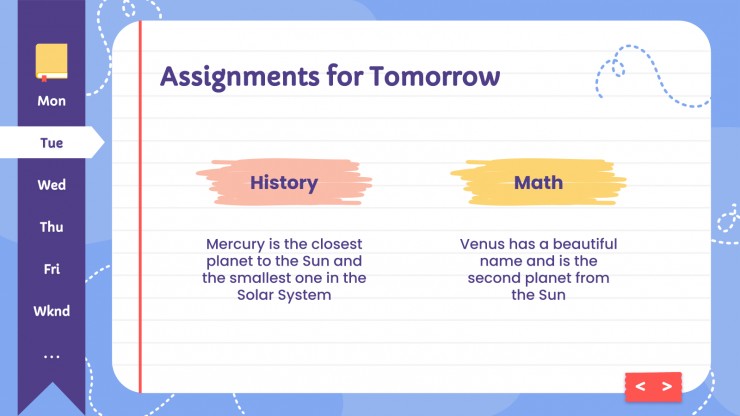 Mon
Tue
Wed
Thu
Fri
Wknd
...

Assignments for Tomorrow

History

Mercury is the closest planet to the Sun and the smallest one in the Solar System

Math

Venus has a beautiful name and is the second planet from the Sun

< >